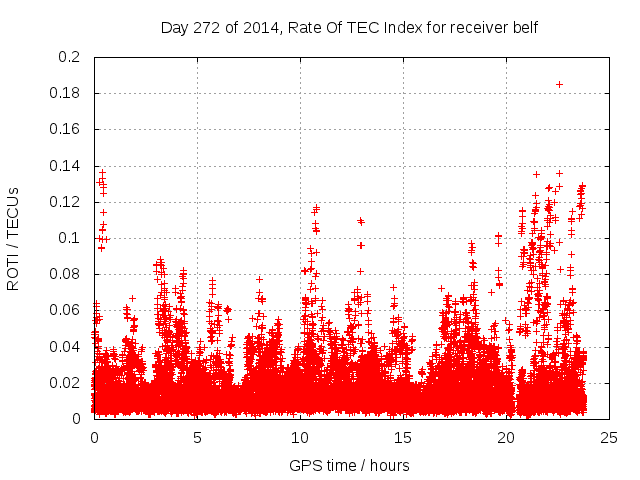 Day 272 of 2014, Rate Of TEC Index for receiver belf

ROTI / TECUs

0.2
0.18
0.16
0.14
0.12
0.1
0.08
0.06
0.04
0.02
0

0
5
10
15
20
25

GPS time / hours